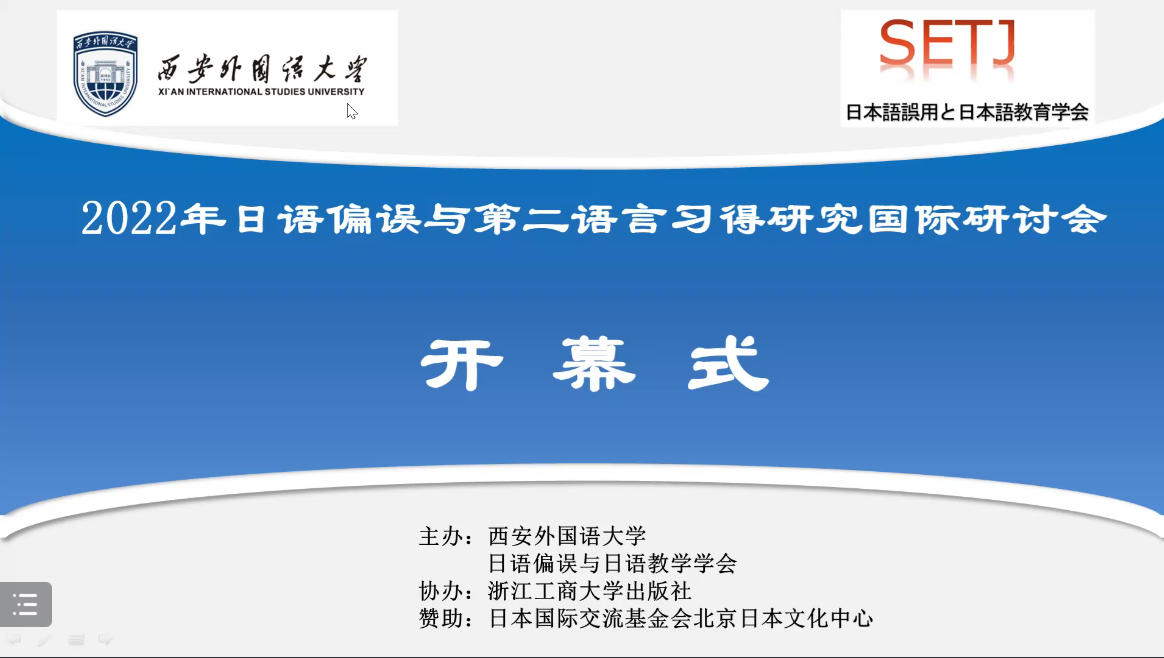 西安外国语大学
XI'AN INTERNATIONAL STUDIES UNIVERSITY

SETJ
日本語誤用と日本語教育学会

2022年日语偏误与第二语言习得研究国际研讨会

开 幕 式

主办：西安外国语大学
日语偏误与日语教学学会
协办：浙江工商大学出版社
赞助：日本国际交流基金会北京日本文化中心